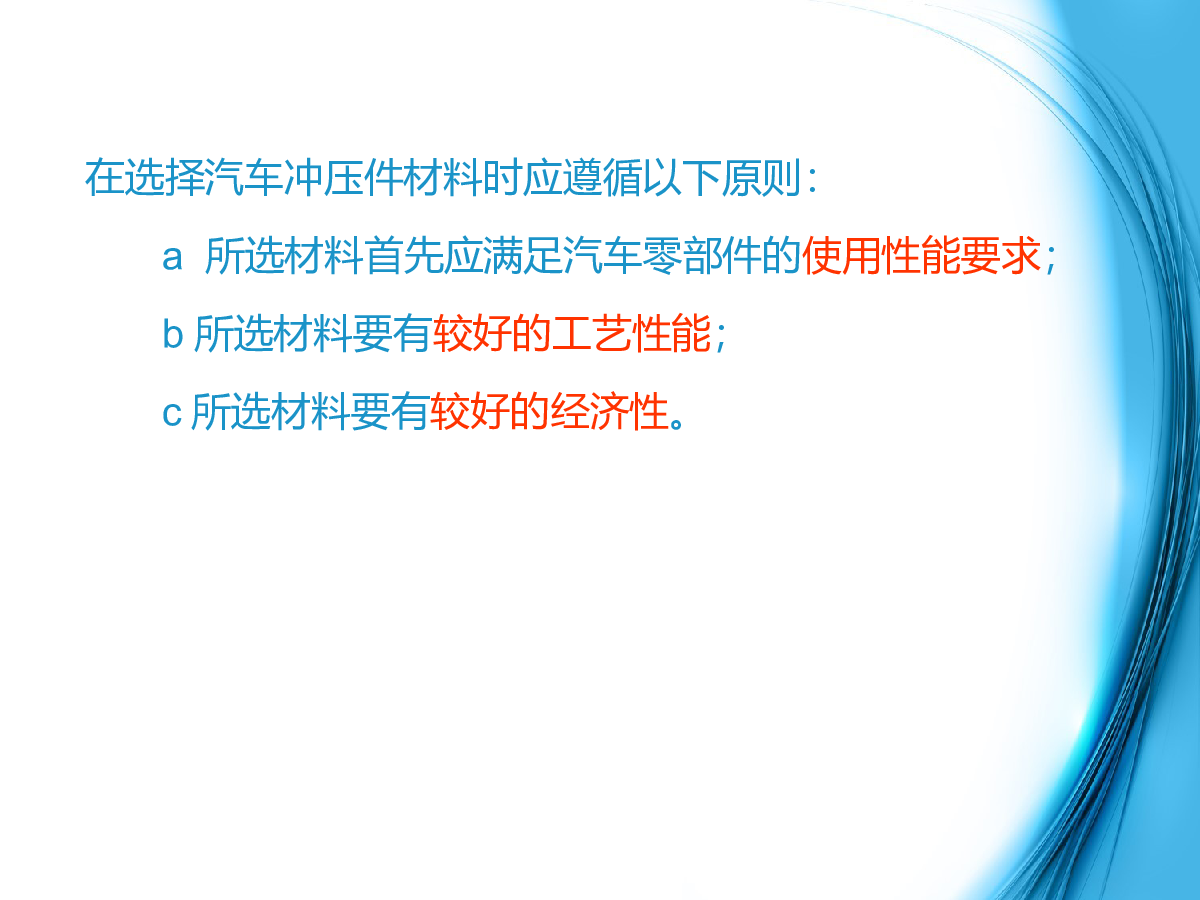 在选择汽车冲压件材料时应遵循以下原则：

a 所选材料首先应满足汽车零部件的使用性能要求；

b 所选材料要有较好的工艺性能；

c 所选材料要有较好的经济性。